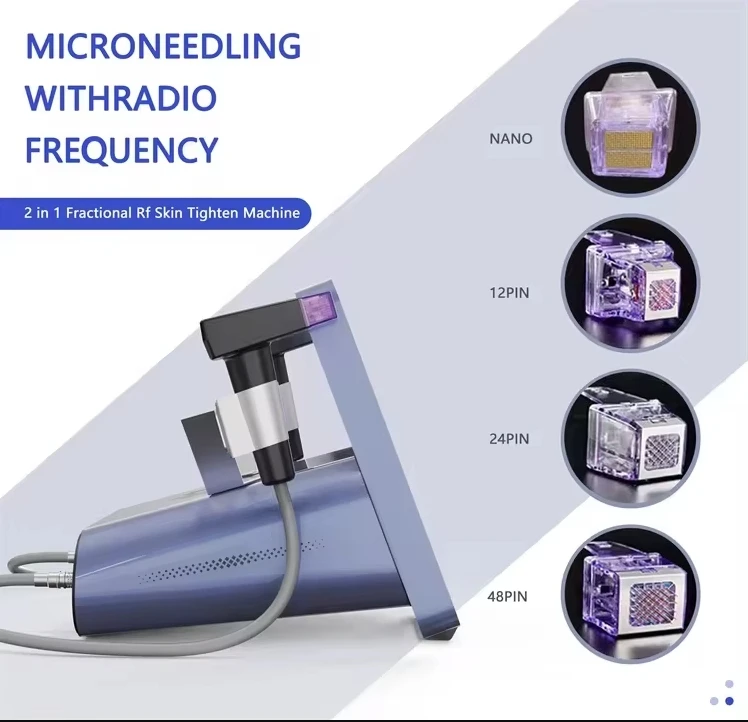 MICRONEEDLING WITHRADIO FREQUENCY

2 in 1 Fractional Rf Skin Tighten Machine

NANO

12PIN

24PIN

48PIN